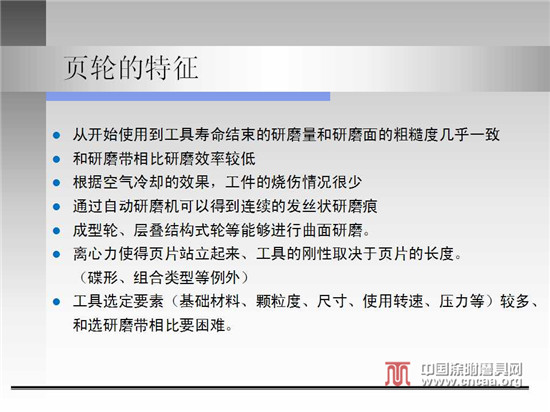 页轮的特征

- 从开始使用到工具寿命结束的研磨量和研磨面的粗糙度几乎一致
- 和研磨带相比研磨效率较低
- 根据空气冷却的效果，工件的烧伤情况很少
- 通过自动研磨机可以得到连续的发丝状研磨痕
- 成型轮、层叠结构式轮等能够进行曲面研磨。
- 离心力使得页片站立起来、工具的刚性取决于页片的长度。（碟形、组合类型等例外）
- 工具选定要素（基础材料、颗粒度、尺寸、使用转速、压力等）较多、和选研磨带相比要困难。

中国涂附磨具网
www.cncaa.org